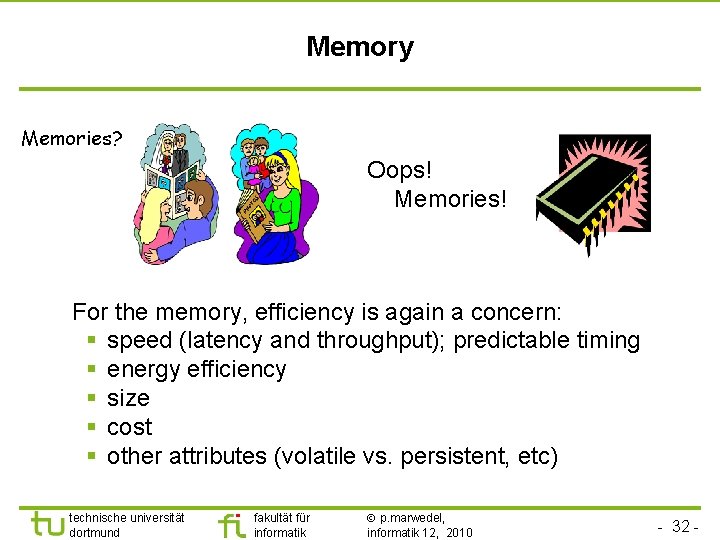 Memory

Memories?

Oops!
Memories!

For the memory, efficiency is again a concern:
▪ speed (latency and throughput); predictable timing
▪ energy efficiency
▪ size
▪ cost
▪ other attributes (volatile vs. persistent, etc)

tu technische universität dortmund

fi fakultät für informatik

© p.marwedel, informatik 12, 2010

- 32 -